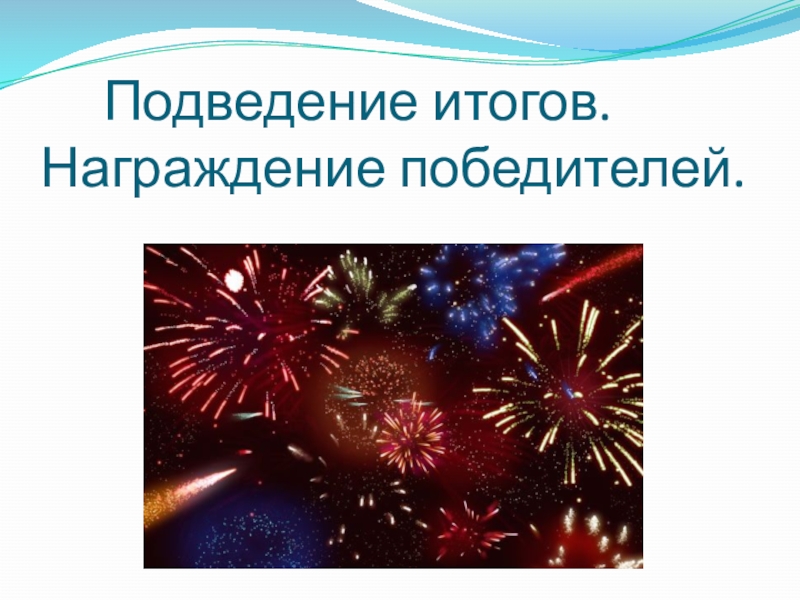 Подведение итогов.
Награждение победителей.